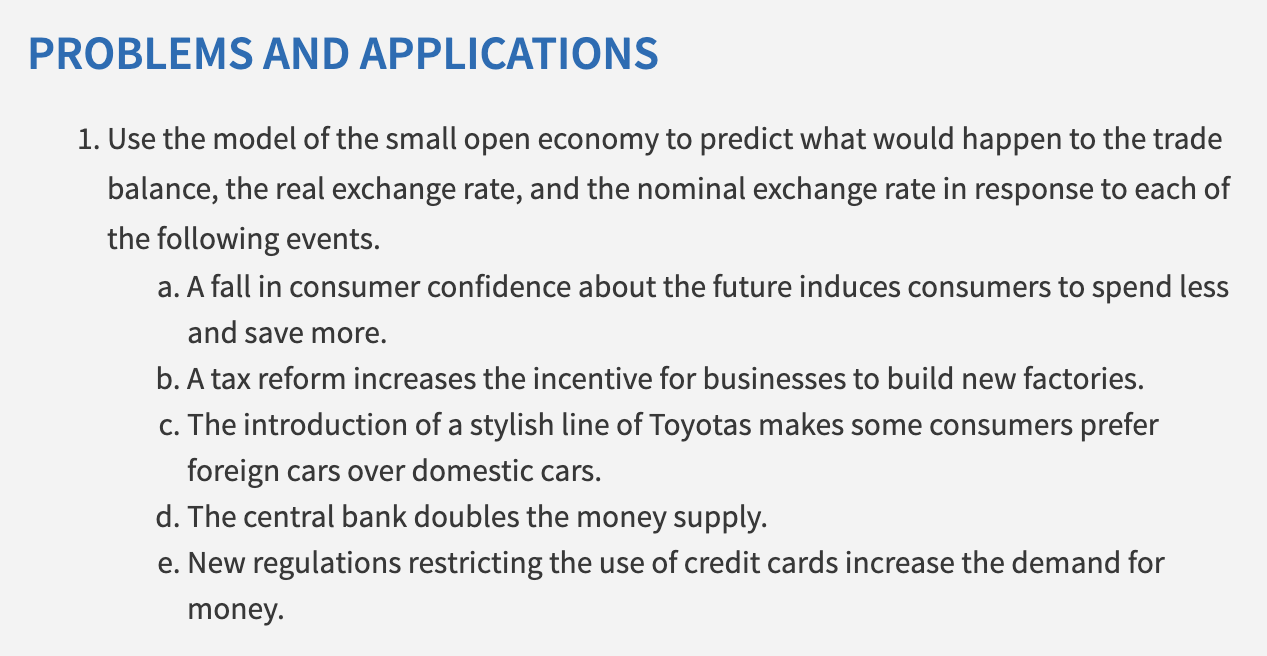 PROBLEMS AND APPLICATIONS

1. Use the model of the small open economy to predict what would happen to the trade balance, the real exchange rate, and the nominal exchange rate in response to each of the following events.

a. A fall in consumer confidence about the future induces consumers to spend less and save more.

b. A tax reform increases the incentive for businesses to build new factories.

c. The introduction of a stylish line of Toyotas makes some consumers prefer foreign cars over domestic cars.

d. The central bank doubles the money supply.

e. New regulations restricting the use of credit cards increase the demand for money.